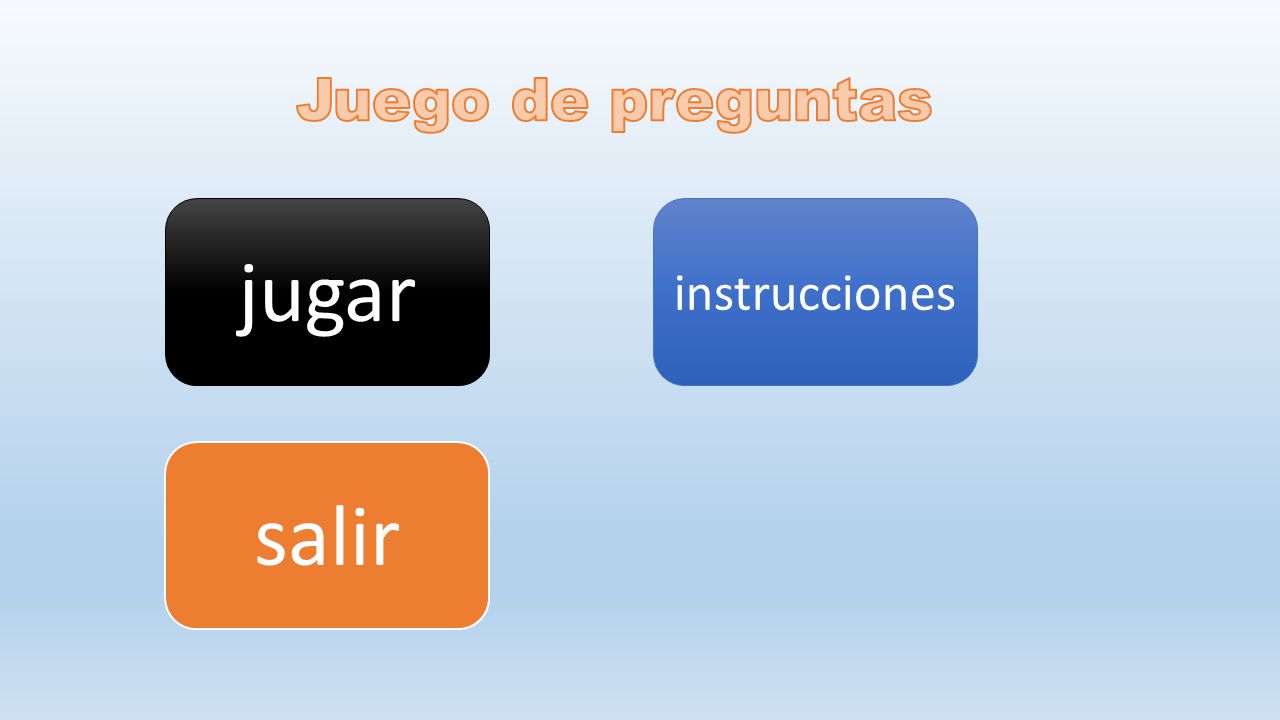 Juego de preguntas

jugar

instrucciones

salir